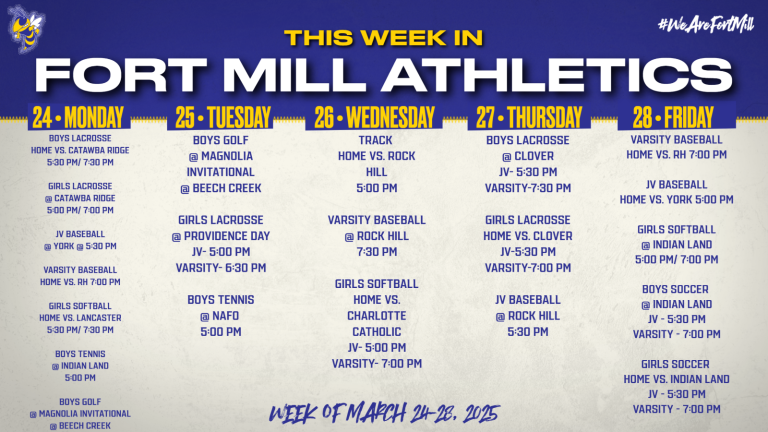 #WeAreFortMill

THIS WEEK IN

FORT MILL ATHLETICS

24 • MONDAY

BOYS LACROSSE
HOME VS. CATAWBA RIDGE
5:30 PM/ 7:30 PM

GIRLS LACROSSE
@ CATAWBA RIDGE
5:00 PM/ 7:00 PM

JV BASEBALL
@ YORK @ 5:30 PM

VARSITY BASEBALL
HOME VS. RH 7:00 PM

GIRLS SOFTBALL
HOME VS. LANCASTER
5:30 PM/ 7:30 PM

BOYS TENNIS
@ INDIAN LAND
5:00 PM

BOYS GOLF
@ MAGNOLIA INVITATIONAL
@ BEECH CREEK

25 • TUESDAY

BOYS GOLF
@ MAGNOLIA
INVITATIONAL
@ BEECH CREEK

GIRLS LACROSSE
@ PROVIDENCE DAY
JV- 5:00 PM
VARSITY- 6:30 PM

BOYS TENNIS
@ NAFO
5:00 PM

26 • WEDNESDAY

TRACK
HOME VS. ROCK
HILL
5:00 PM

VARSITY BASEBALL
@ ROCK HILL
7:30 PM

GIRLS SOFTBALL
HOME VS.
CHARLOTTE
CATHOLIC
JV- 5:00 PM
VARSITY- 7:00 PM

27 • THURSDAY

BOYS LACROSSE
@ CLOVER
JV- 5:30 PM
VARSITY-7:30 PM

GIRLS LACROSSE
HOME VS. CLOVER
JV-5:30 PM
VARSITY-7:00 PM

JV BASEBALL
@ ROCK HILL
5:30 PM

28 • FRIDAY

VARSITY BASEBALL
HOME VS. RH 7:00 PM

JV BASEBALL
HOME VS. YORK 5:00 PM

GIRLS SOFTBALL
@ INDIAN LAND
5:00 PM/ 7:00 PM

BOYS SOCCER
@ INDIAN LAND
JV - 5:30 PM
VARSITY - 7:00 PM

GIRLS SOCCER
HOME VS. INDIAN LAND
JV - 5:30 PM
VARSITY - 7:00 PM

WEEK OF MARCH 24-28, 2025